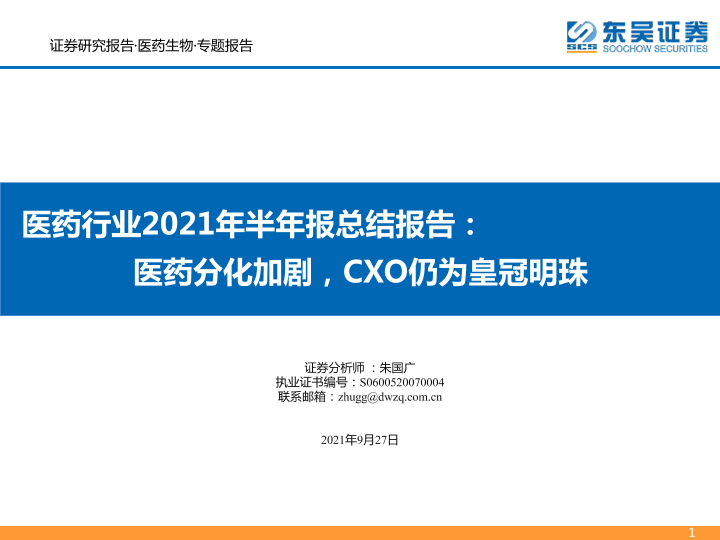 证券研究报告·医药生物·专题报告

东吴证券
SCS SOOCHOW SECURITIES

医药行业2021年半年报总结报告：
医药分化加剧，CXO仍为皇冠明珠

证券分析师 ：朱国广
执业证书编号：S0600520070004
联系邮箱：zhugg@dwzq.com.cn

2021年9月27日

1